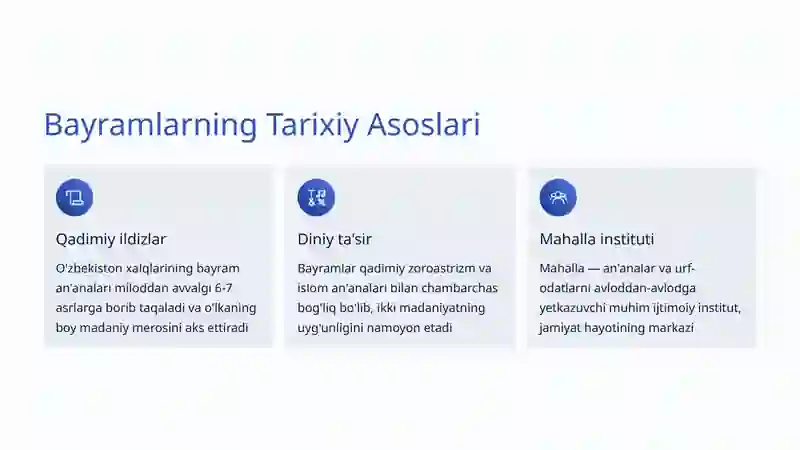 Bayramlarning Tarixiy Asoslari

Qadimiy ildizlar

O'zbekiston xalqlarining bayram an'analari miloddan avvalgi 6-7 asrlarga borib taqaladi va o'lkaning boy madaniy merosini aks ettiradi

Diniy ta'sir

Bayramlar qadimiy zoroastrizm va islom an'analari bilan chambarchas bog'liq bo'lib, ikki madaniyatning uyg'unligini namoyon etadi

Mahalla instituti

Mahalla — an'analar va urf-odatlarni avloddan-avlodga yetkazuvchi muhim ijtimoiy institut, jamiyat hayotining markazi